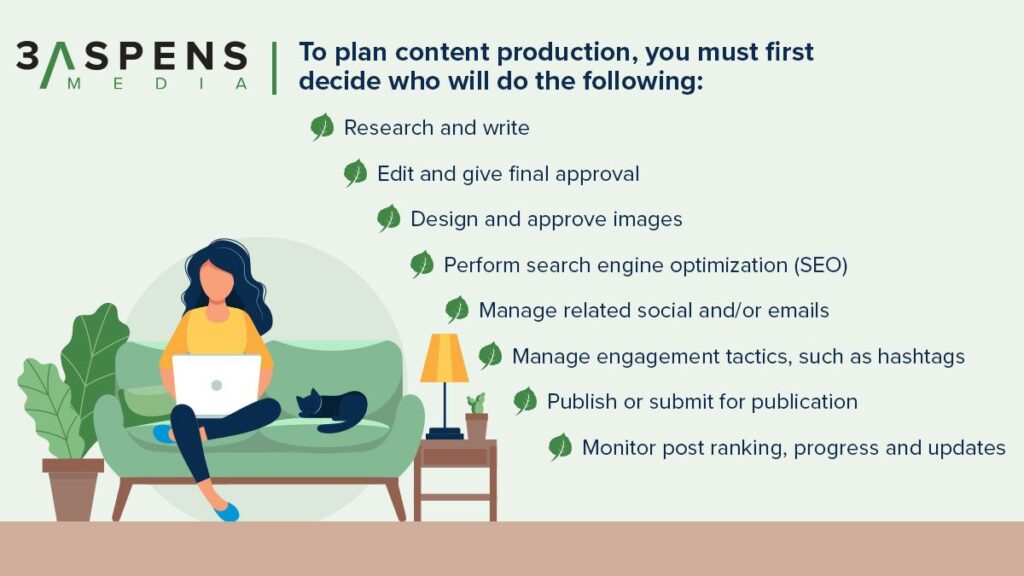 3ASPENS MEDIA

To plan content production, you must first decide who will do the following:

Research and write

Edit and give final approval

Design and approve images

Perform search engine optimization (SEO)

Manage related social and/or emails

Manage engagement tactics, such as hashtags

Publish or submit for publication

Monitor post ranking, progress and updates